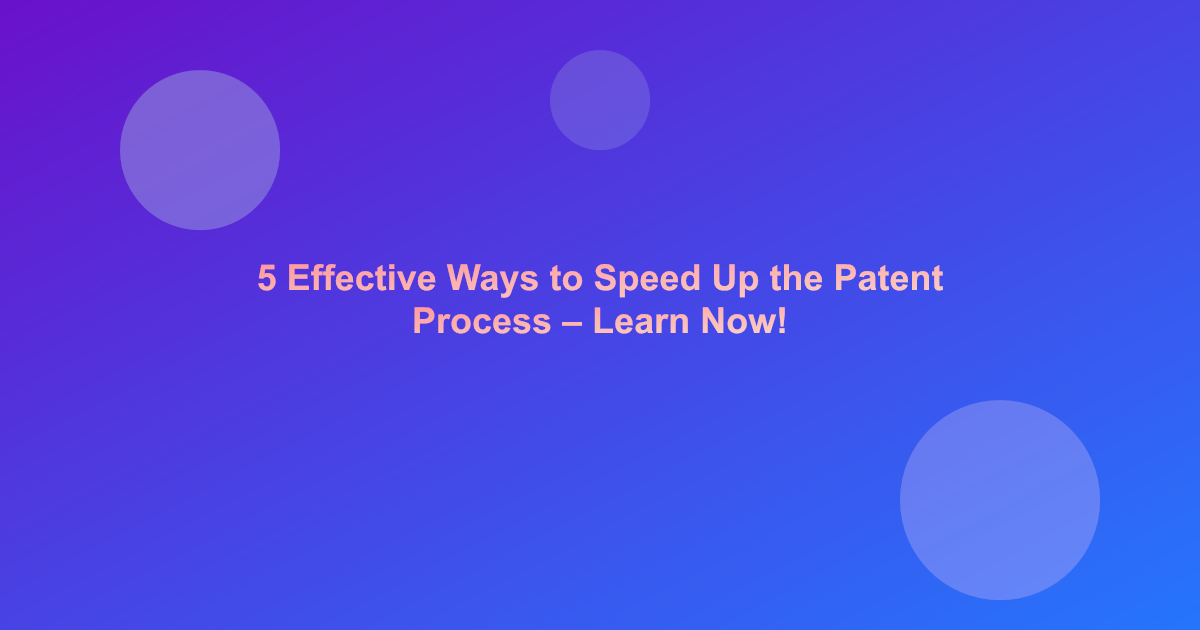 5 Effective Ways to Speed Up the Patent Process – Learn Now!